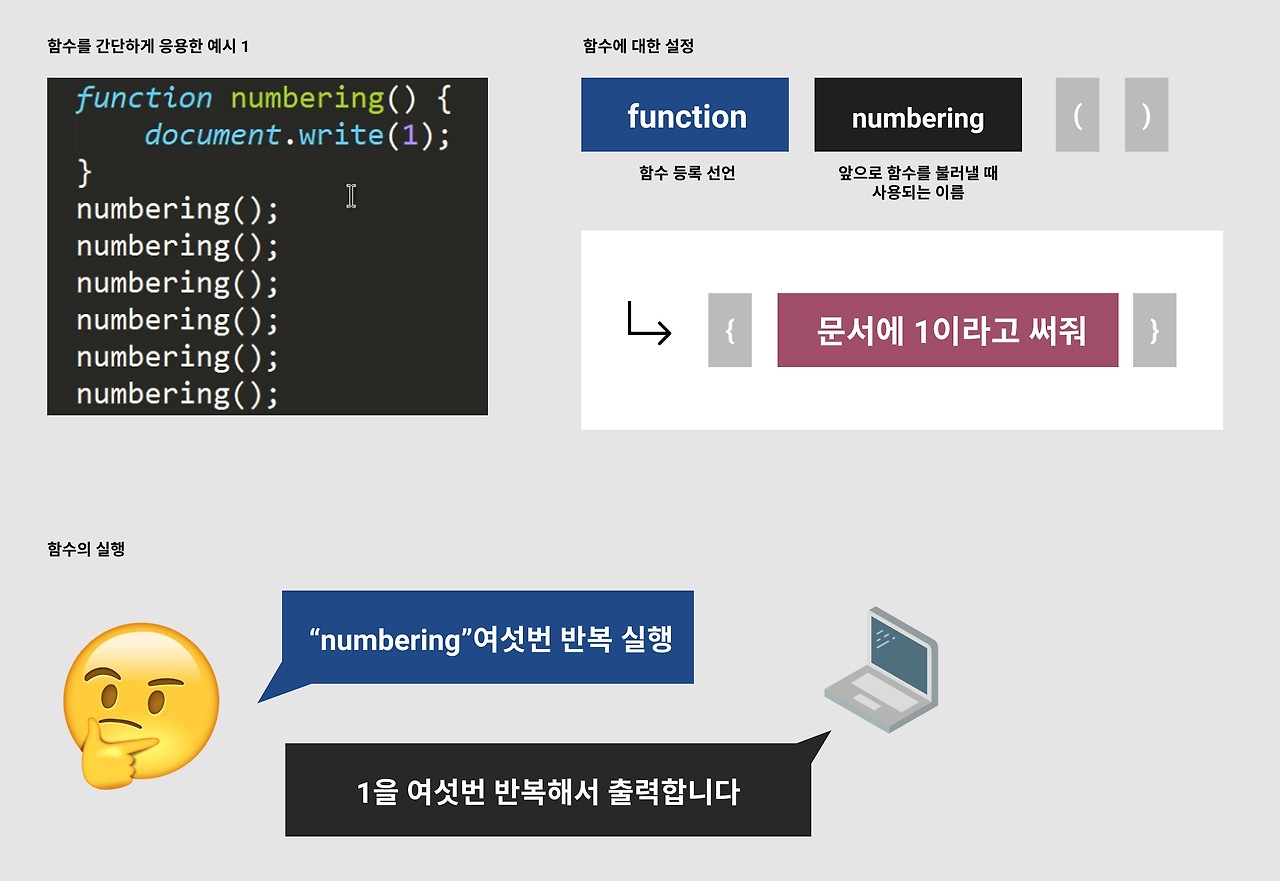 함수를 간단하게 응용한 예시 1

function numbering() {
    document.write(1);
}
numbering();
numbering();
numbering();
numbering();
numbering();
numbering();

함수에 대한 설정

function

함수 등록 선언

numbering

앞으로 함수를 불러낼 때 사용되는 이름

(

)

{

문서에 1이라고 써줘

}

함수의 실행

“numbering”여섯번 반복 실행

1을 여섯번 반복해서 출력합니다